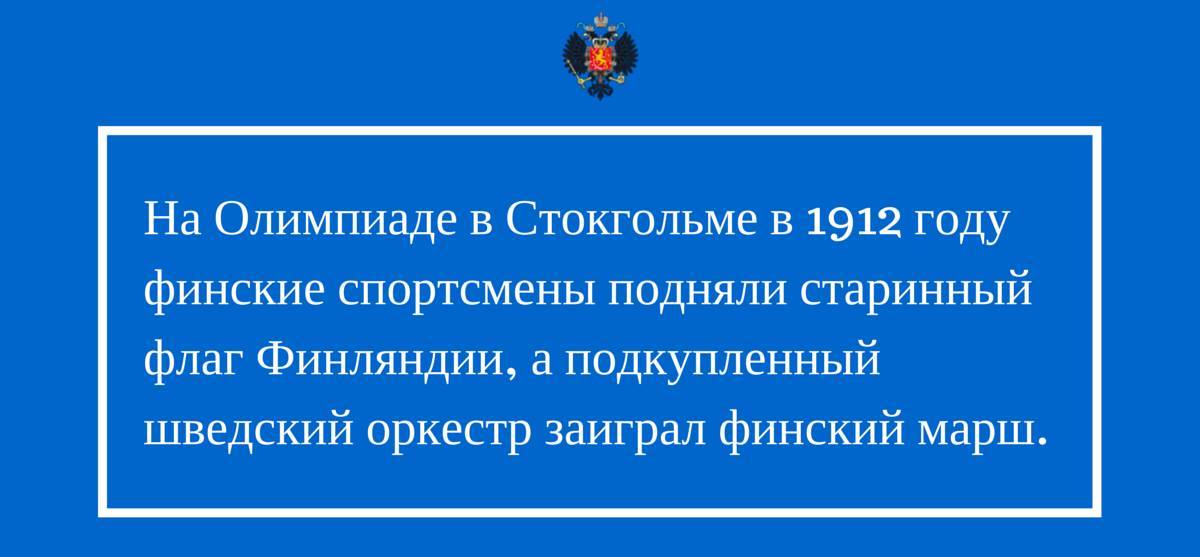 На Олимпиаде в Стокгольме в 1912 году финские спортсмены подняли старинный флаг Финляндии, а подкупленный шведский оркестр заиграл финский марш.